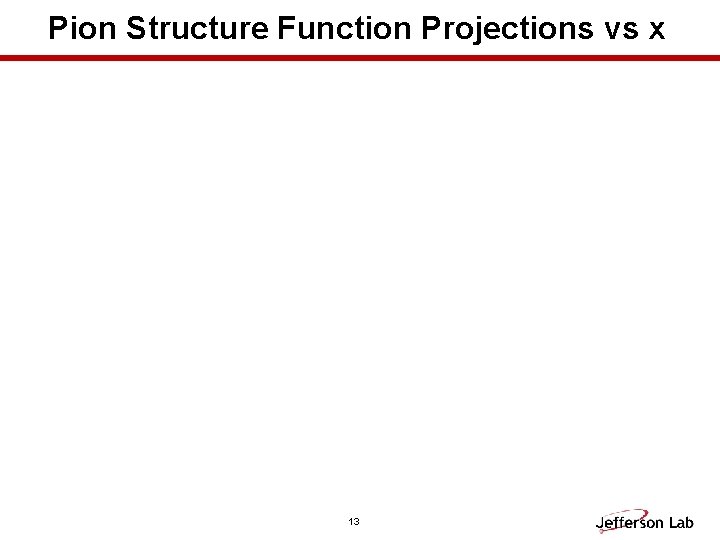 Pion Structure Function Projections vs x

13

Jefferson Lab